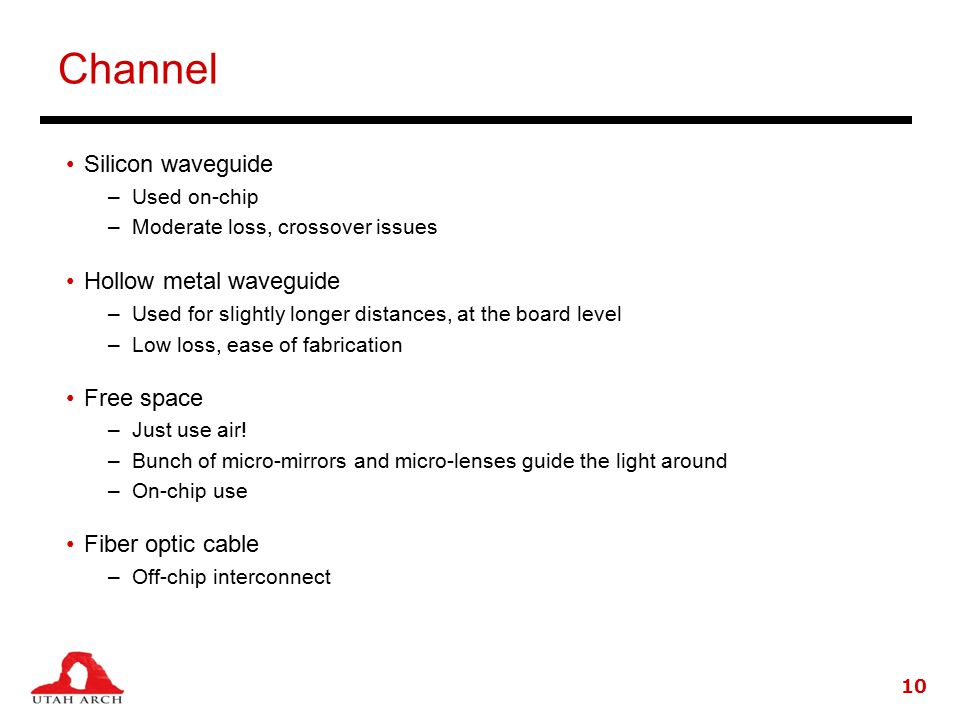 Channel

• Silicon waveguide
– Used on-chip
– Moderate loss, crossover issues

• Hollow metal waveguide
– Used for slightly longer distances, at the board level
– Low loss, ease of fabrication

• Free space
– Just use air!
– Bunch of micro-mirrors and micro-lenses guide the light around
– On-chip use

• Fiber optic cable
– Off-chip interconnect

UTAH ARCH

10